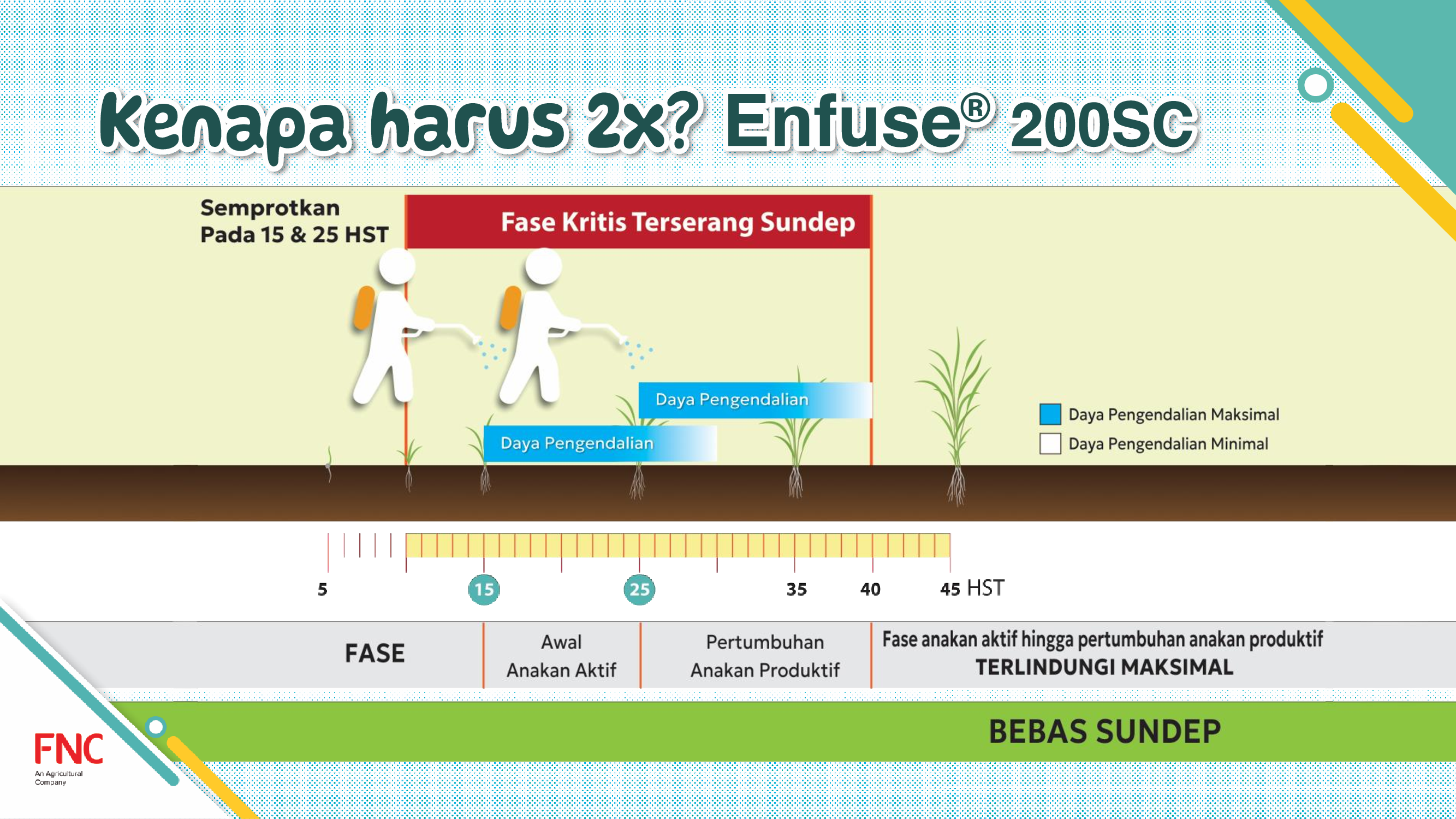 Kenapa harus 2x? Enfuse® 200SC

Semprotkan Pada 15 & 25 HST

Fase Kritis Terserang Sundep

Daya Pengendalian

Daya Pengendalian

Daya Pengendalian Maksimal

Daya Pengendalian Minimal

5 15 25 35 40 45 HST

FASE

Awal Anakan Aktif

Pertumbuhan Anakan Produktif

Fase anakan aktif hingga pertumbuhan anakan produktif
TERLINDUNGI MAKSIMAL

BEBAS SUNDEP

FNC
An Agricultural Company